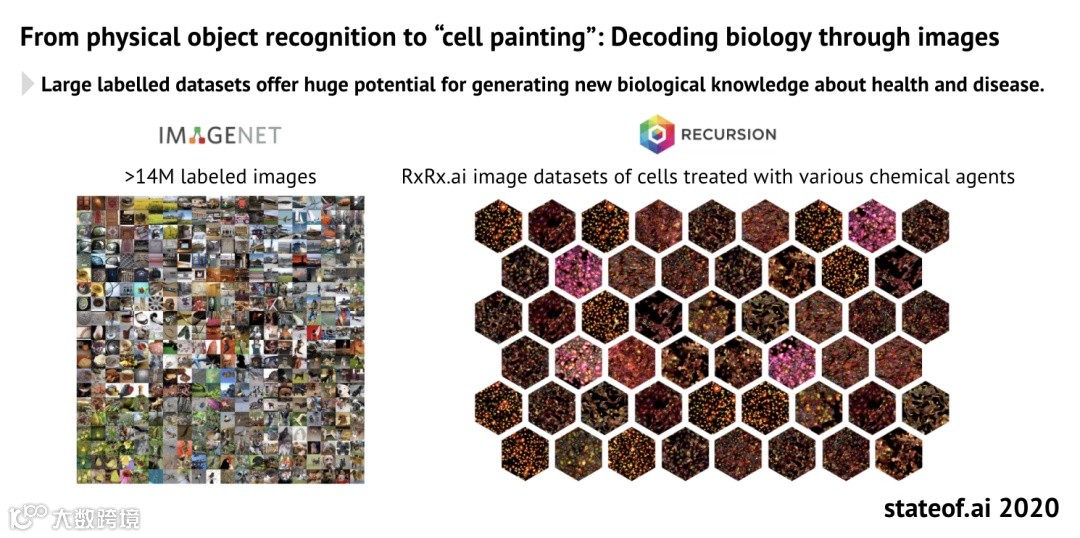 From physical object recognition to “cell painting”: Decoding biology through images

Large labelled datasets offer huge potential for generating new biological knowledge about health and disease.

IMAGENET

>14M labeled images

RECURSION

RxRx.ai image datasets of cells treated with various chemical agents

大数跨境

stateof.ai 2020